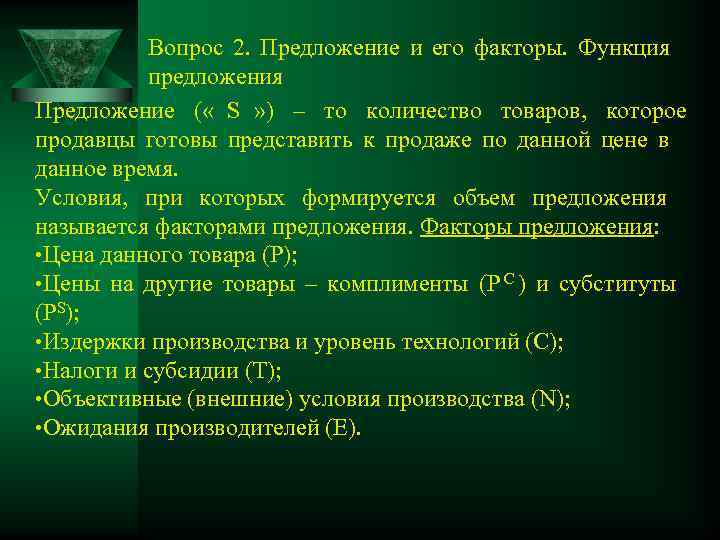 Вопрос 2. Предложение и его факторы. Функция предложения

Предложение (« S ») – то количество товаров, которое продавцы готовы представить к продаже по данной цене в данное время.

Условия, при которых формируется объем предложения называется факторами предложения. Факторы предложения:

•Цена данного товара (P);

•Цены на другие товары – комплименты ($P^C$) и субституты ($P^S$);

•Издержки производства и уровень технологий (C);

•Налоги и субсидии (T);

•Объективные (внешние) условия производства (N);

•Ожидания производителей (E).